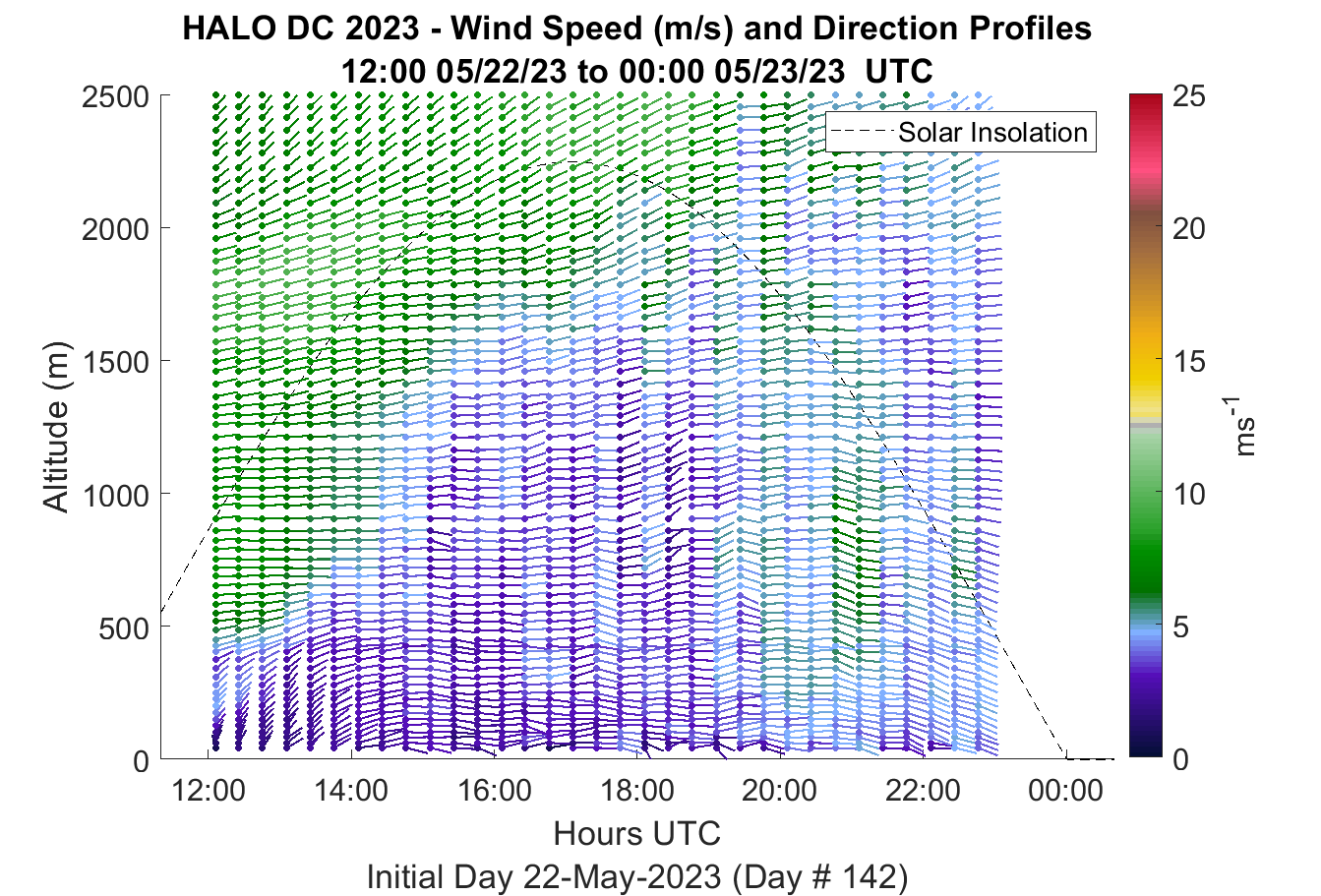 HALO DC 2023 - Wind Speed (m/s) and Direction Profiles
12:00 05/22/23 to 00:00 05/23/23 UTC

Solar Insolation

Altitude (m)

2500
2000
1500
1000
500
0

12:00
14:00
16:00
18:00
20:00
22:00
00:00

Hours UTC

Initial Day 22-May-2023 (Day # 142)

25
20
15
10
5
0

$ms^{-1}$